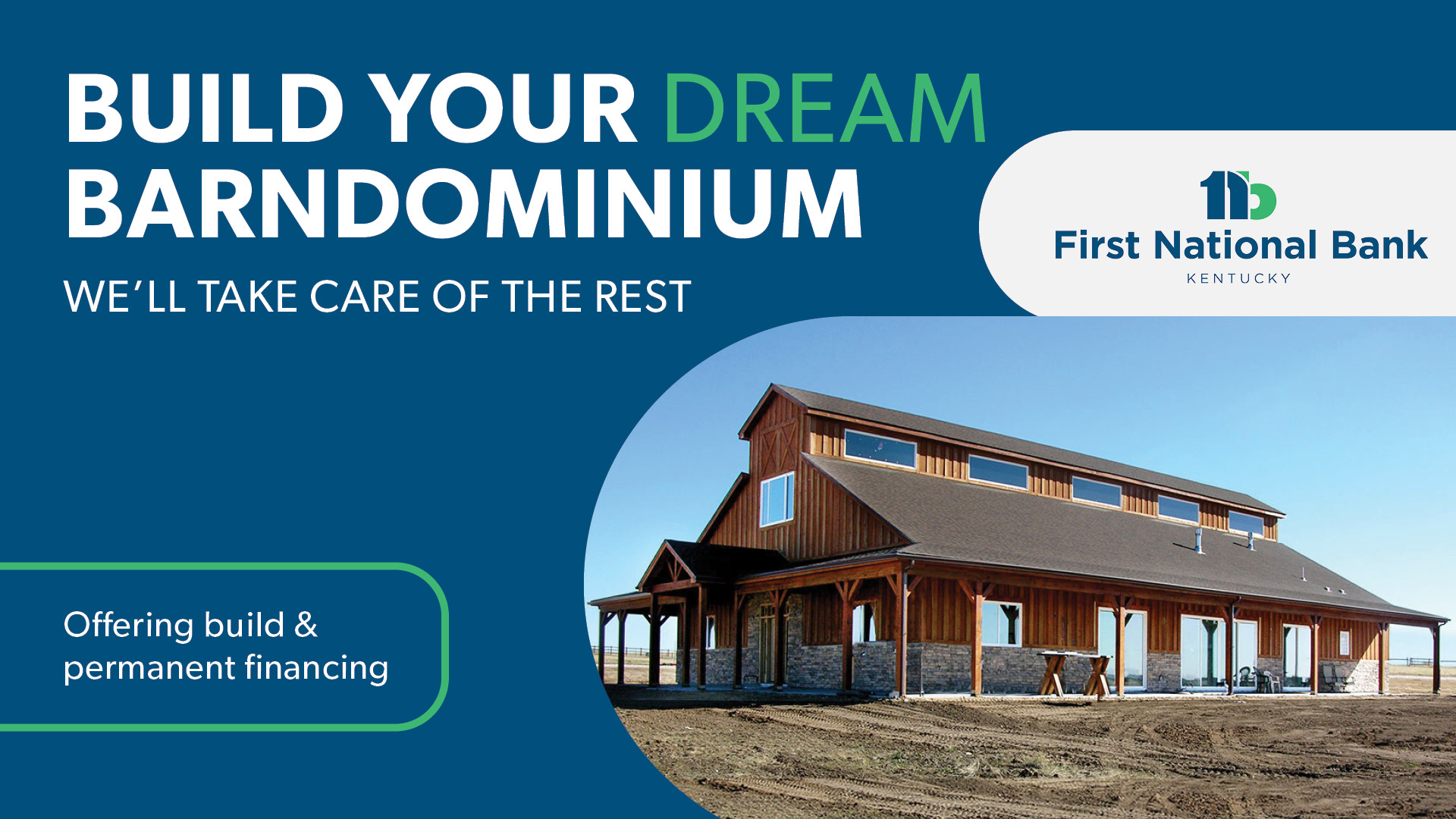 BUILD YOUR DREAM BARNDOMINIUM

WE'LL TAKE CARE OF THE REST

First National Bank
KENTUCKY

Offering build & permanent financing